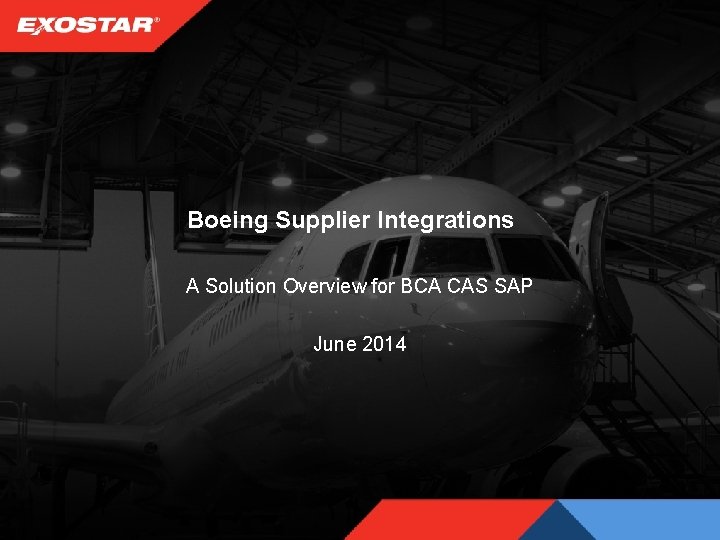 EXOSTAR®

Boeing Supplier Integrations

A Solution Overview for BCA CAS SAP

June 2014